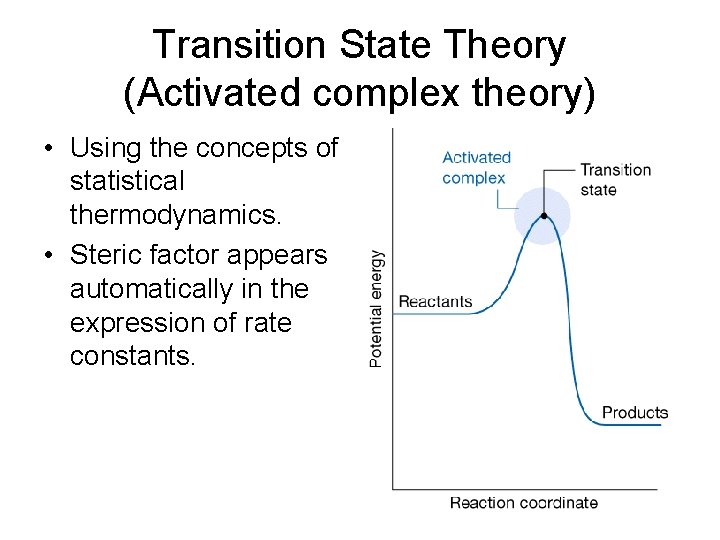 Transition State Theory
(Activated complex theory)

• Using the concepts of statistical thermodynamics.
• Steric factor appears automatically in the expression of rate constants.

Activated complex
Transition state
Reactants
Products
Potential energy
Reaction coordinate